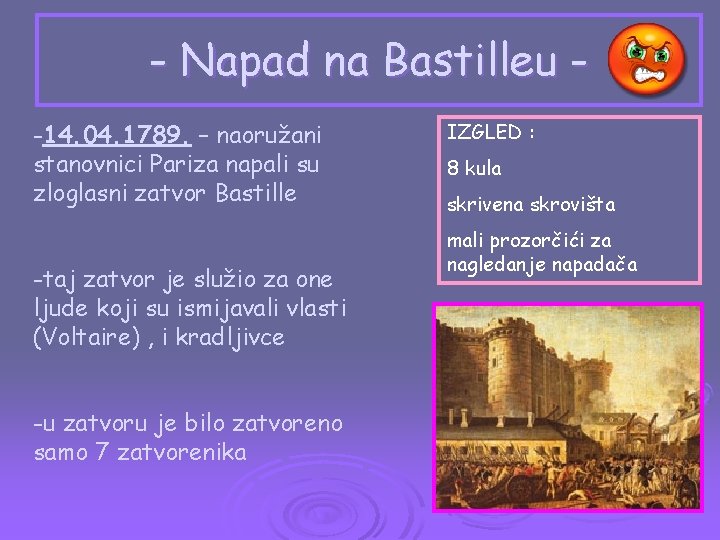 - Napad na Bastilleu -

-14.04.1789. – naoružani stanovnici Pariza napali su zloglasni zatvor Bastille

-taj zatvor je služio za one ljude koji su ismijavali vlasti (Voltaire) , i kradljivce

-u zatvoru je bilo zatvoreno samo 7 zatvorenika

IZGLED :

8 kula

skrivena skrovišta

mali prozorčići za nagledanje napadača